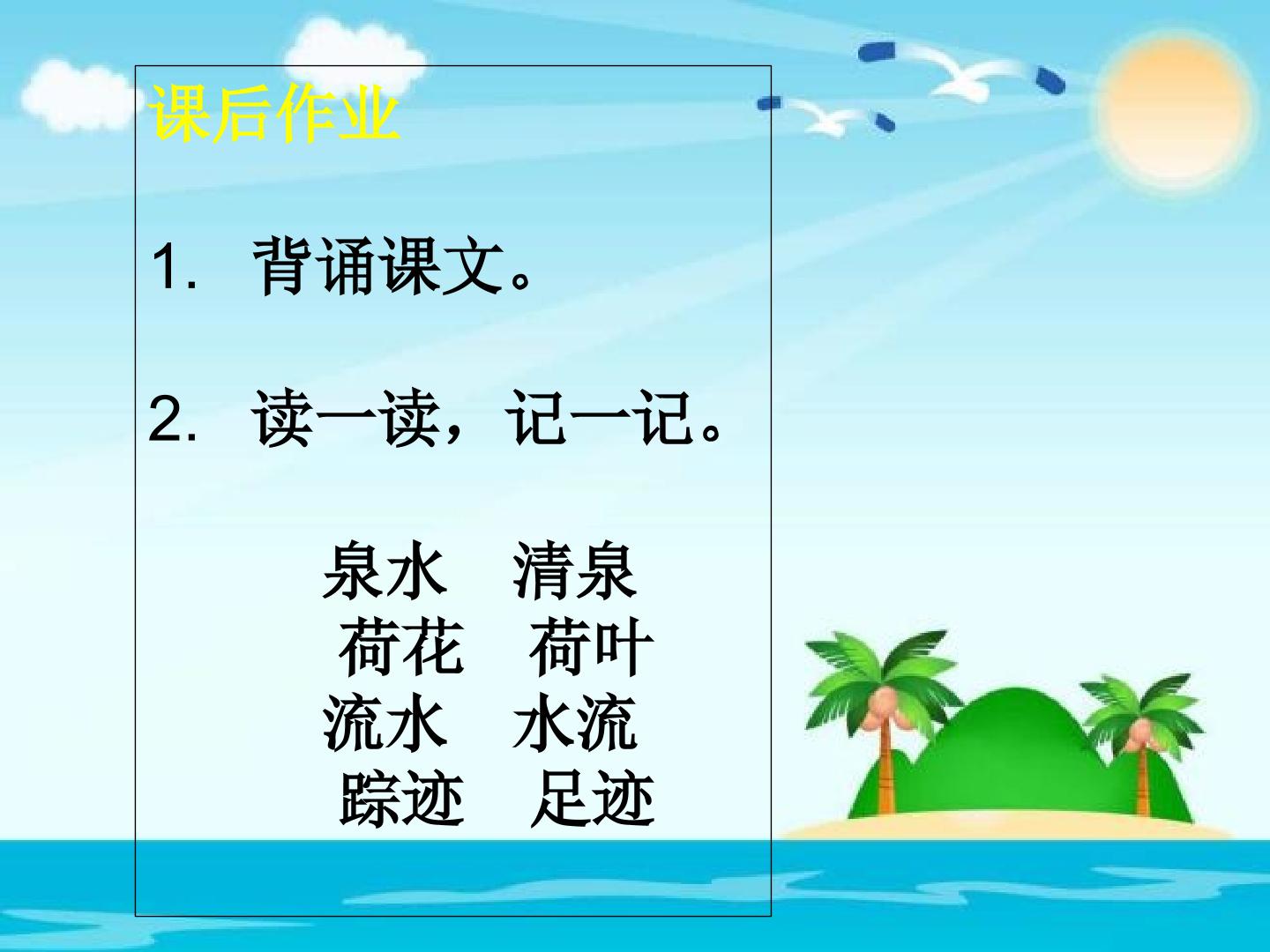 课后作业

1. 背诵课文。

2. 读一读，记一记。

泉水 清泉
荷花 荷叶
流水 水流
踪迹 足迹